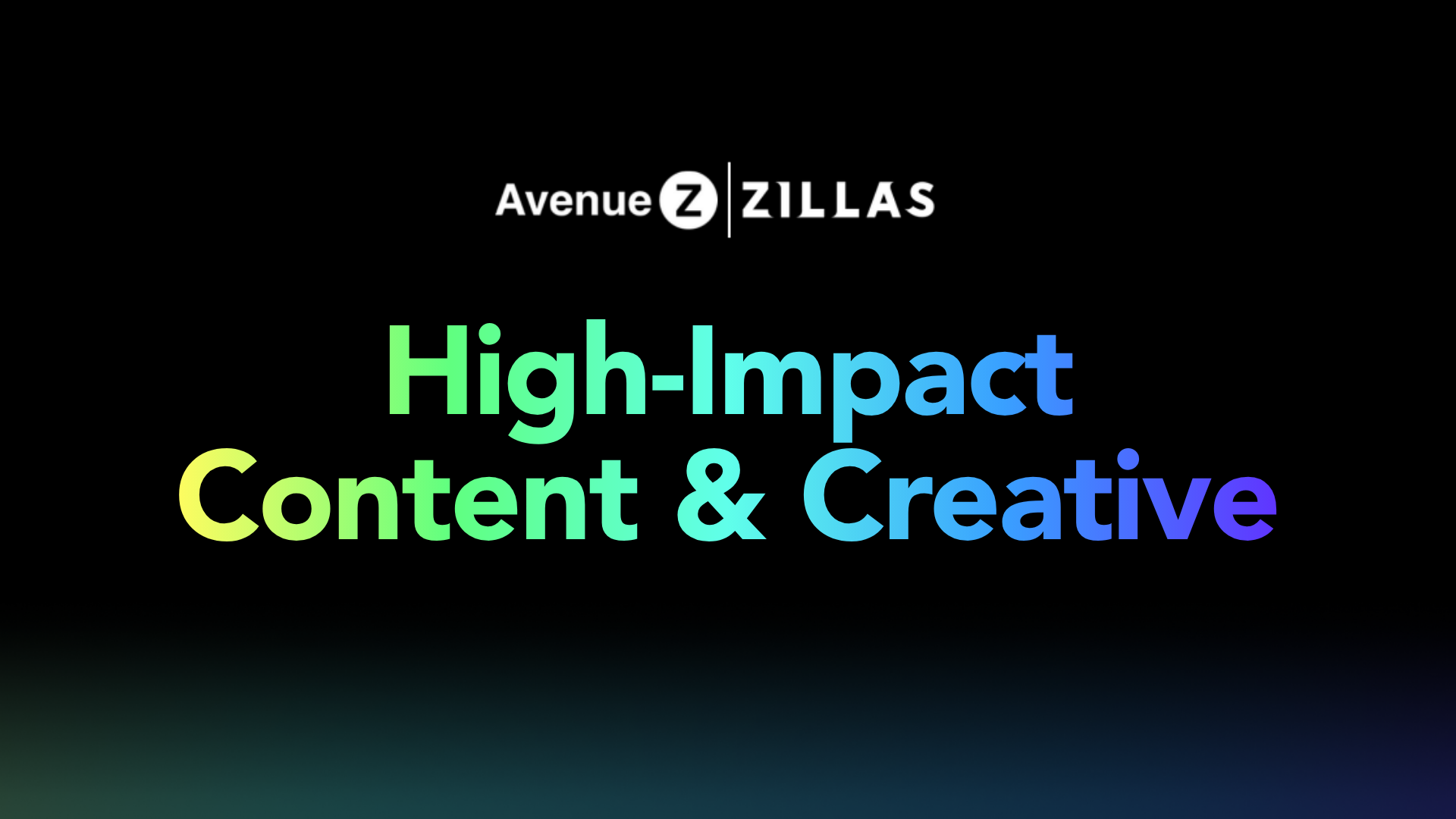 Avenue Z | ZILLAS

High-Impact Content & Creative